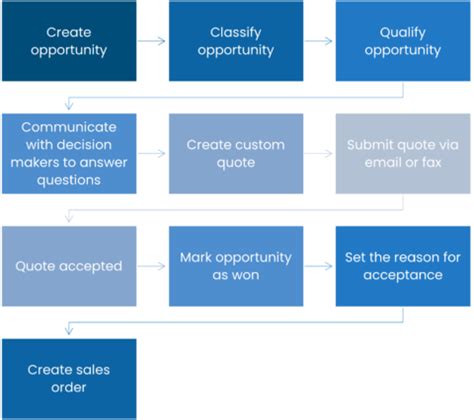 Create opportunity

Classify opportunity

Qualify opportunity

Communicate with decision makers to answer questions

Create custom quote

Submit quote via email or fax

Quote accepted

Mark opportunity as won

Set the reason for acceptance

Create sales order